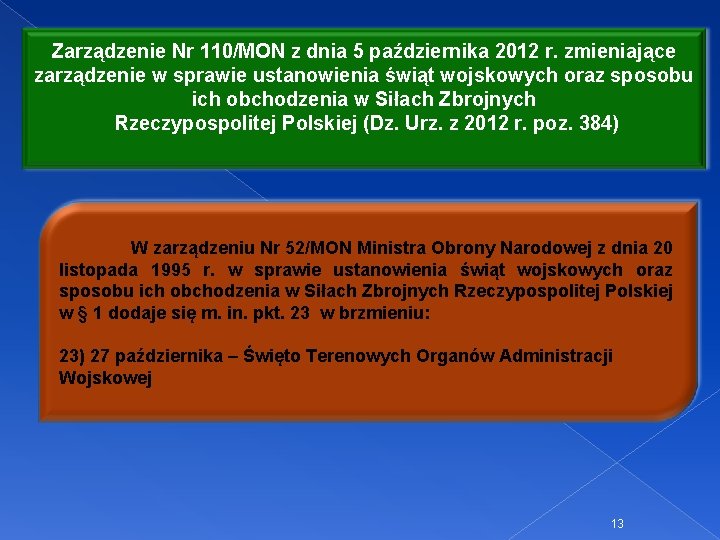 Zarządzenie Nr 110/MON z dnia 5 października 2012 r. zmieniające zarządzenie w sprawie ustanowienia świąt wojskowych oraz sposobu ich obchodzenia w Siłach Zbrojnych Rzeczypospolitej Polskiej (Dz. Urz. z 2012 r. poz. 384)

W zarządzeniu Nr 52/MON Ministra Obrony Narodowej z dnia 20 listopada 1995 r. w sprawie ustanowienia świąt wojskowych oraz sposobu ich obchodzenia w Siłach Zbrojnych Rzeczypospolitej Polskiej w § 1 dodaje się m. in. pkt. 23 w brzmieniu:

23) 27 października – Święto Terenowych Organów Administracji Wojskowej

13